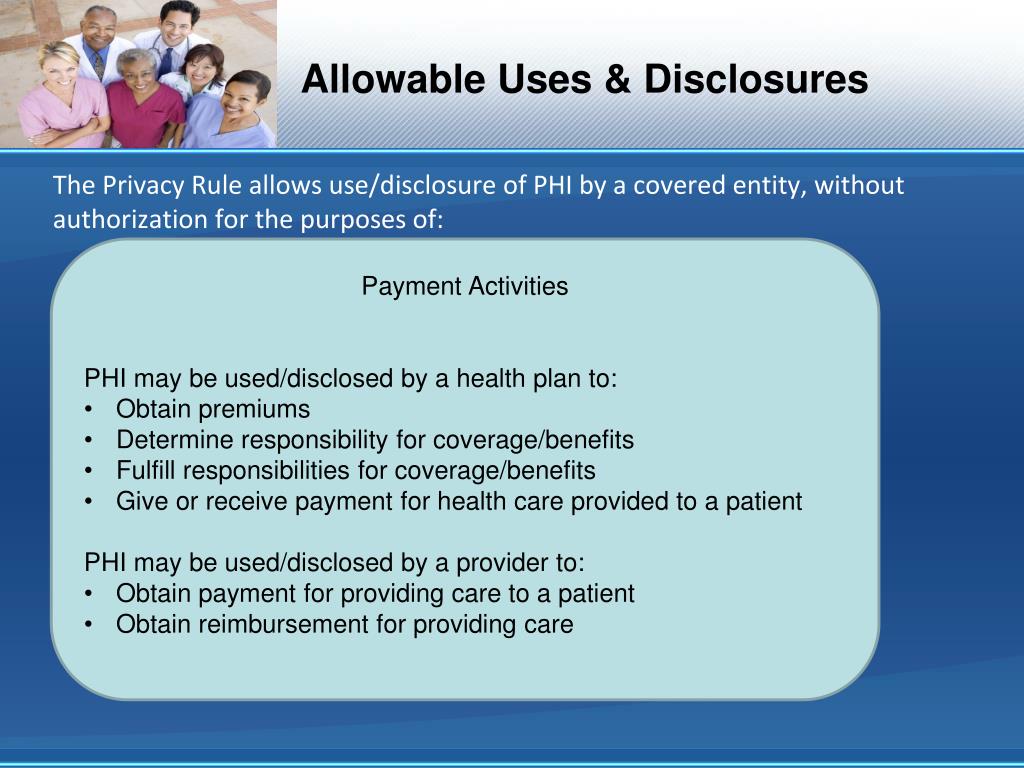 Allowable Uses & Disclosures

The Privacy Rule allows use/disclosure of PHI by a covered entity, without authorization for the purposes of:

Payment Activities

PHI may be used/disclosed by a health plan to:
• Obtain premiums
• Determine responsibility for coverage/benefits
• Fulfill responsibilities for coverage/benefits
• Give or receive payment for health care provided to a patient

PHI may be used/disclosed by a provider to:
• Obtain payment for providing care to a patient
• Obtain reimbursement for providing care